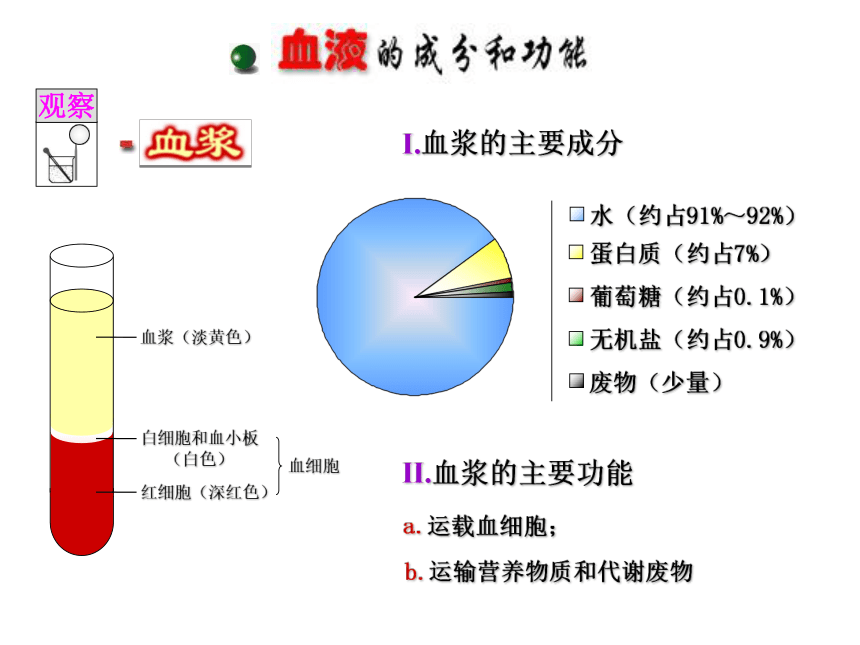 血液的成分和功能

观察

- 血浆

I.血浆的主要成分

水（约占91%～92%）
蛋白质（约占7%）
葡萄糖（约占0.1%）
无机盐（约占0.9%）
废物（少量）

血浆（淡黄色）
白细胞和血小板（白色）
红细胞（深红色）
血细胞

II.血浆的主要功能

a. 运载血细胞；

b. 运输营养物质和代谢废物